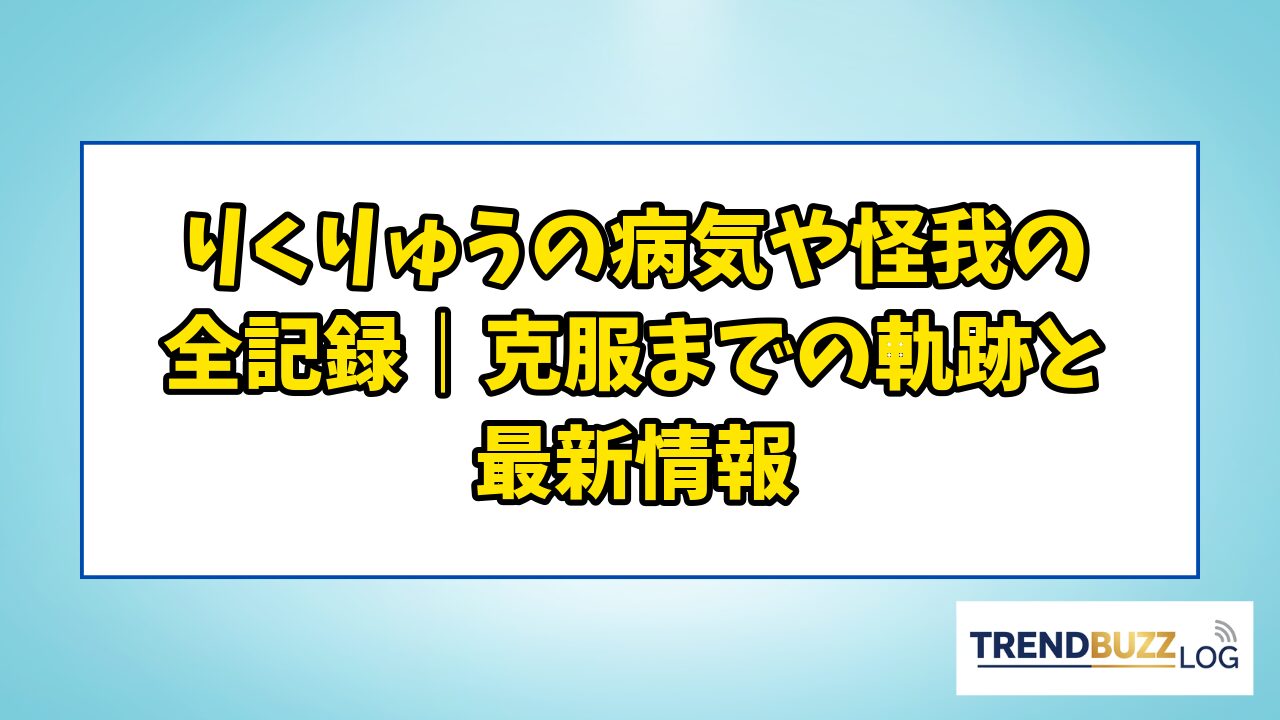 りくりゅうの病気や怪我の全記録｜克服までの軌跡と最新情報

TRENDBUZZ LOG